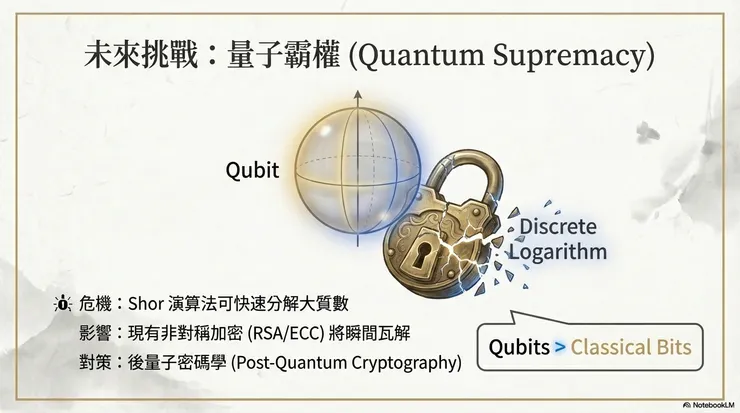 未來挑戰：量子霸權 (Quantum Supremacy)

Qubit

Discrete Logarithm

危機：Shor 演算法可快速分解大質數
影響：現有非對稱加密 (RSA/ECC) 將瞬間瓦解
對策：後量子密碼學 (Post-Quantum Cryptography)

Qubits > Classical Bits

NotebookLM